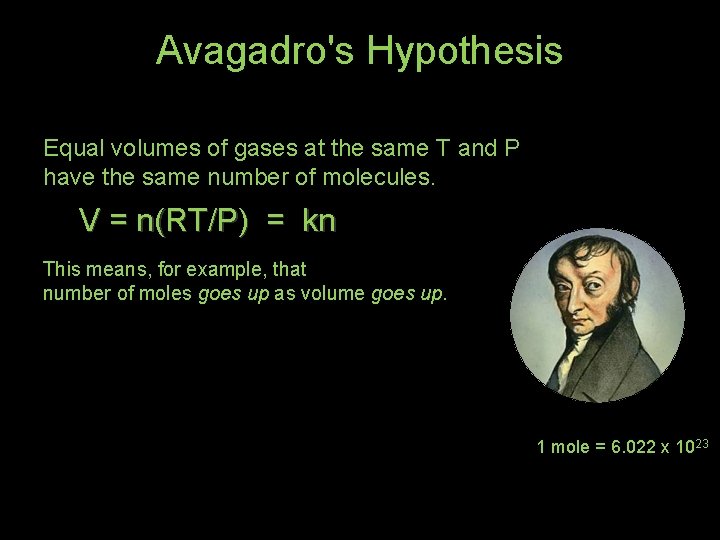 Avagadro's Hypothesis

Equal volumes of gases at the same T and P have the same number of molecules.

$V = n(RT/P) = kn$

This means, for example, that number of moles goes up as volume goes up.

1 mole = $6.022 \times 10^{23}$